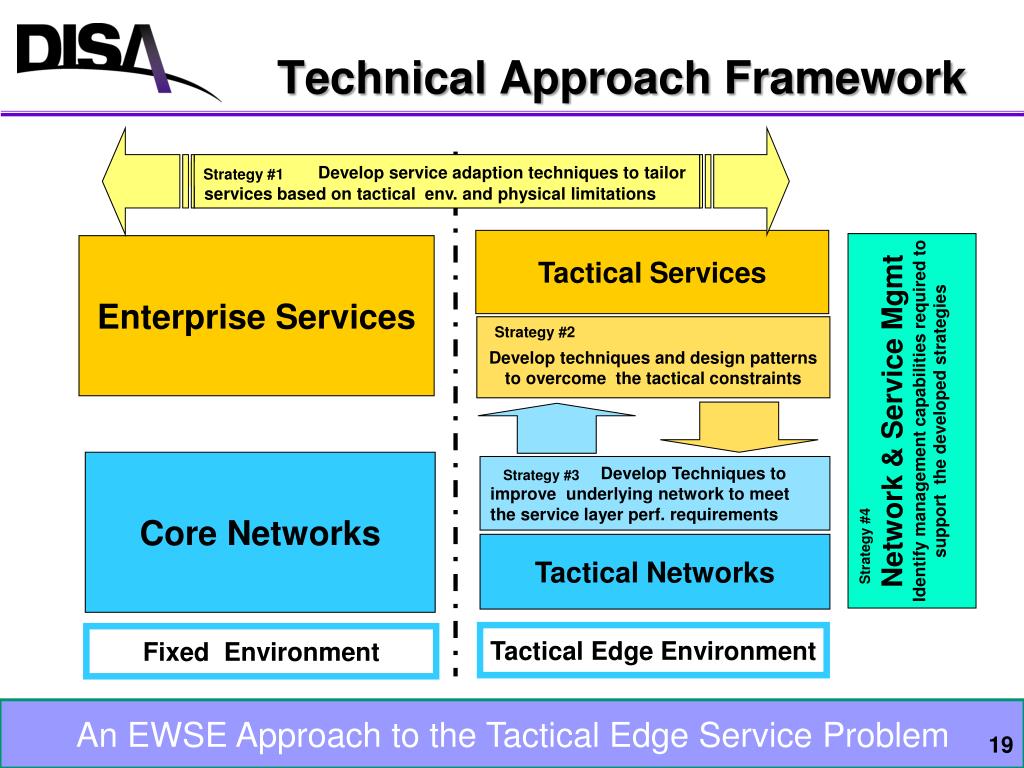 DISA

Technical Approach Framework

Strategy #1 Develop service adaption techniques to tailor services based on tactical env. and physical limitations

Enterprise Services

Tactical Services

Strategy #2
Develop techniques and design patterns to overcome the tactical constraints

Core Networks

Strategy #3 Develop Techniques to improve underlying network to meet the service layer perf. requirements

Tactical Networks

Strategy #4
Network & Service Mgmt
Identify management capabilities required to support the developed strategies

Fixed Environment

Tactical Edge Environment

An EWSE Approach to the Tactical Edge Service Problem

19